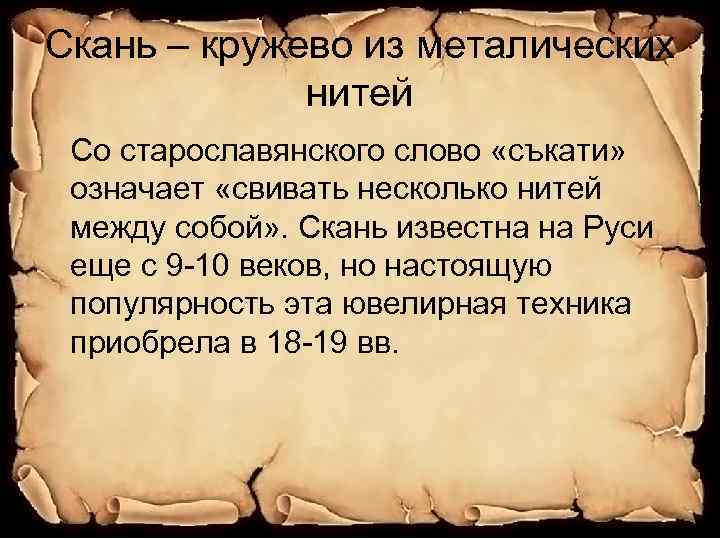 Скань – кружево из металических нитей

Со старославянского слово «съкати» означает «свивать несколько нитей между собой». Скань известна на Руси еще с 9-10 веков, но настоящую популярность эта ювелирная техника приобрела в 18-19 вв.